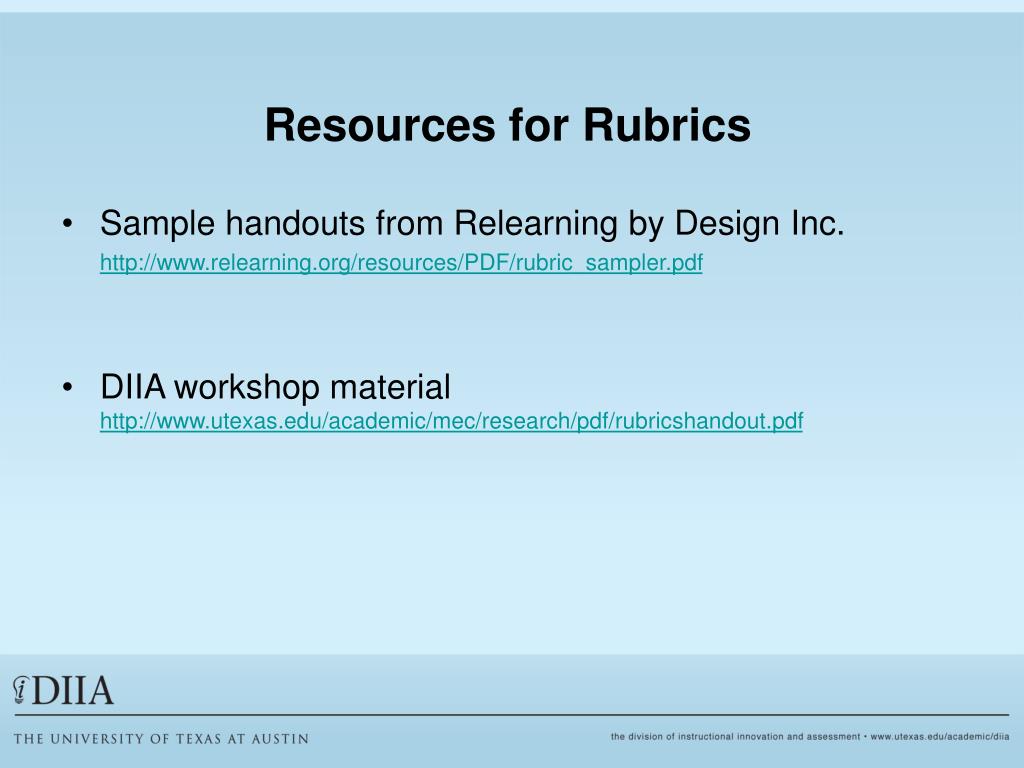 Resources for Rubrics

• Sample handouts from Relearning by Design Inc. http://www.relearning.org/resources/PDF/rubric_sampler.pdf

• DIIA workshop material http://www.utexas.edu/academic/mec/research/pdf/rubricshandout.pdf

DIIA

THE UNIVERSITY OF TEXAS AT AUSTIN

the division of instructional innovation and assessment • www.utexas.edu/academic/diia